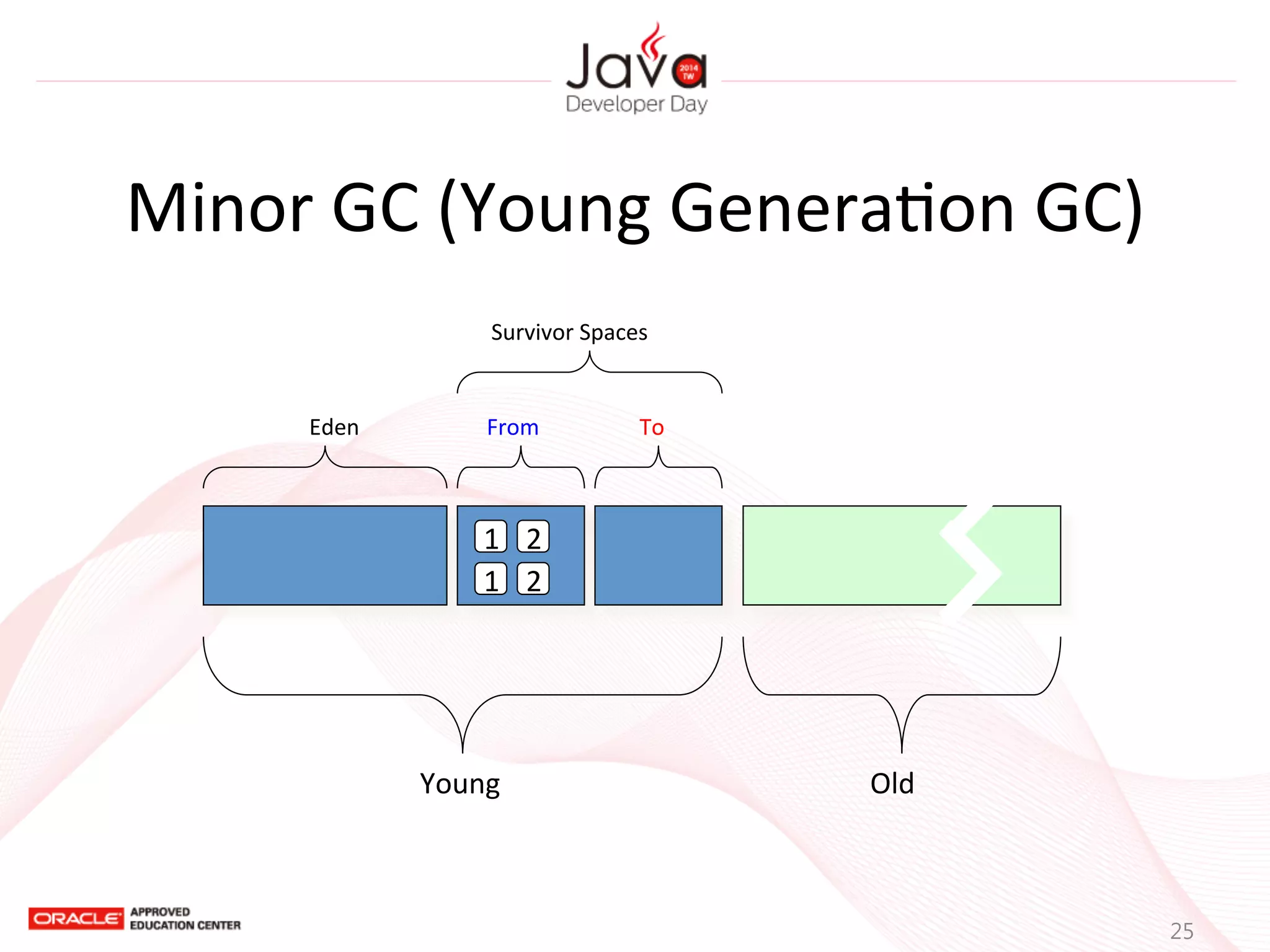 Java 2014 TW
Developer Day

Minor GC (Young Generation GC)

Survivor Spaces

Eden

From

To

1 2
1 2

Young

Old

ORACLE APPROVED EDUCATION CENTER

25